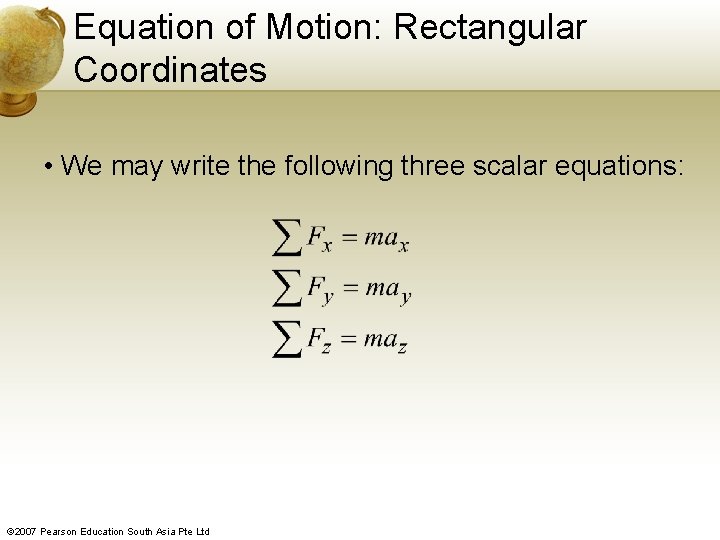 Equation of Motion: Rectangular Coordinates

• We may write the following three scalar equations:

$\sum F_x = ma_x$
$\sum F_y = ma_y$
$\sum F_z = ma_z$

©2007 Pearson Education South Asia Pte Ltd